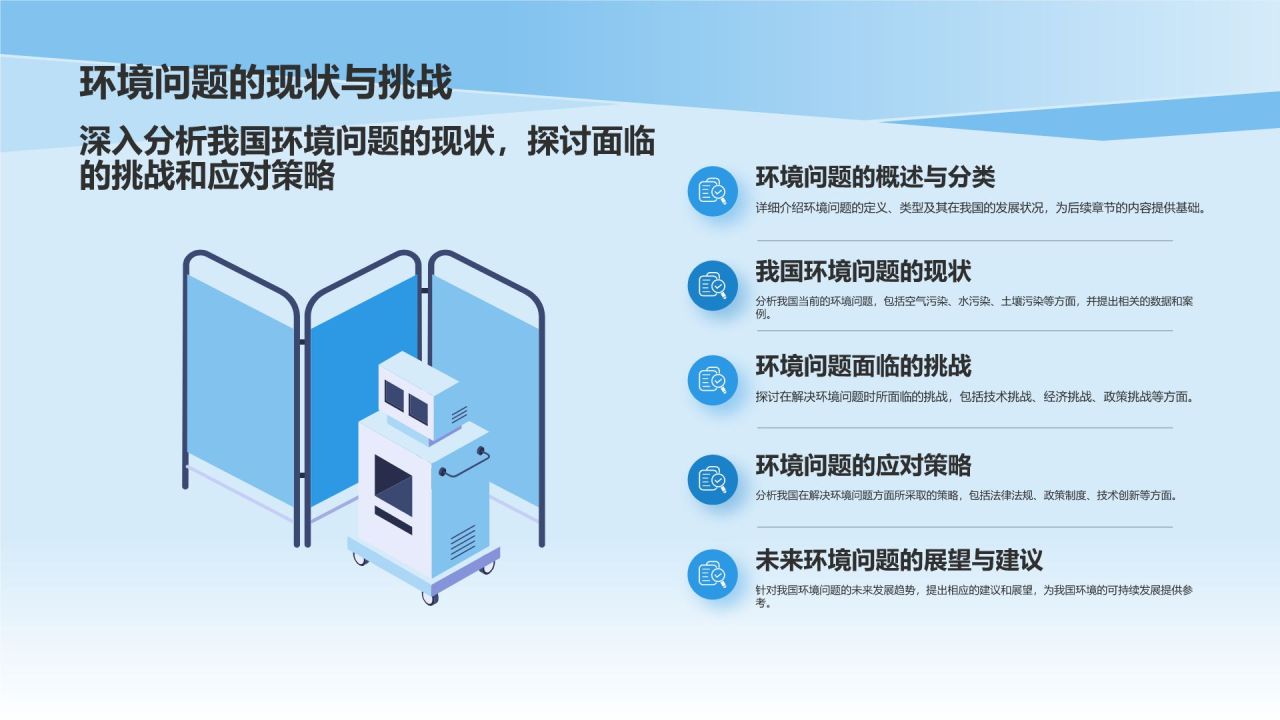 环境问题的现状与挑战

深入分析我国环境问题的现状，探讨面临的挑战和应对策略

环境问题的概述与分类

详细介绍环境问题的定义、类型及其在我国的发展状况，为后续章节的内容提供基础。

我国环境问题的现状

分析我国当前的环境问题，包括空气污染、水污染、土壤污染等方面，并提出相关的数据和案例。

环境问题面临的挑战

探讨在解决环境问题时所面临的挑战，包括技术挑战、经济挑战、政策挑战等方面。

环境问题的应对策略

分析我国在解决环境问题方面所采取的策略，包括法律法规、政策制度、技术创新等方面。

未来环境问题的展望与建议

针对我国环境问题的未来发展趋势，提出相应的建议和展望，为我国环境的可持续发展提供参考。